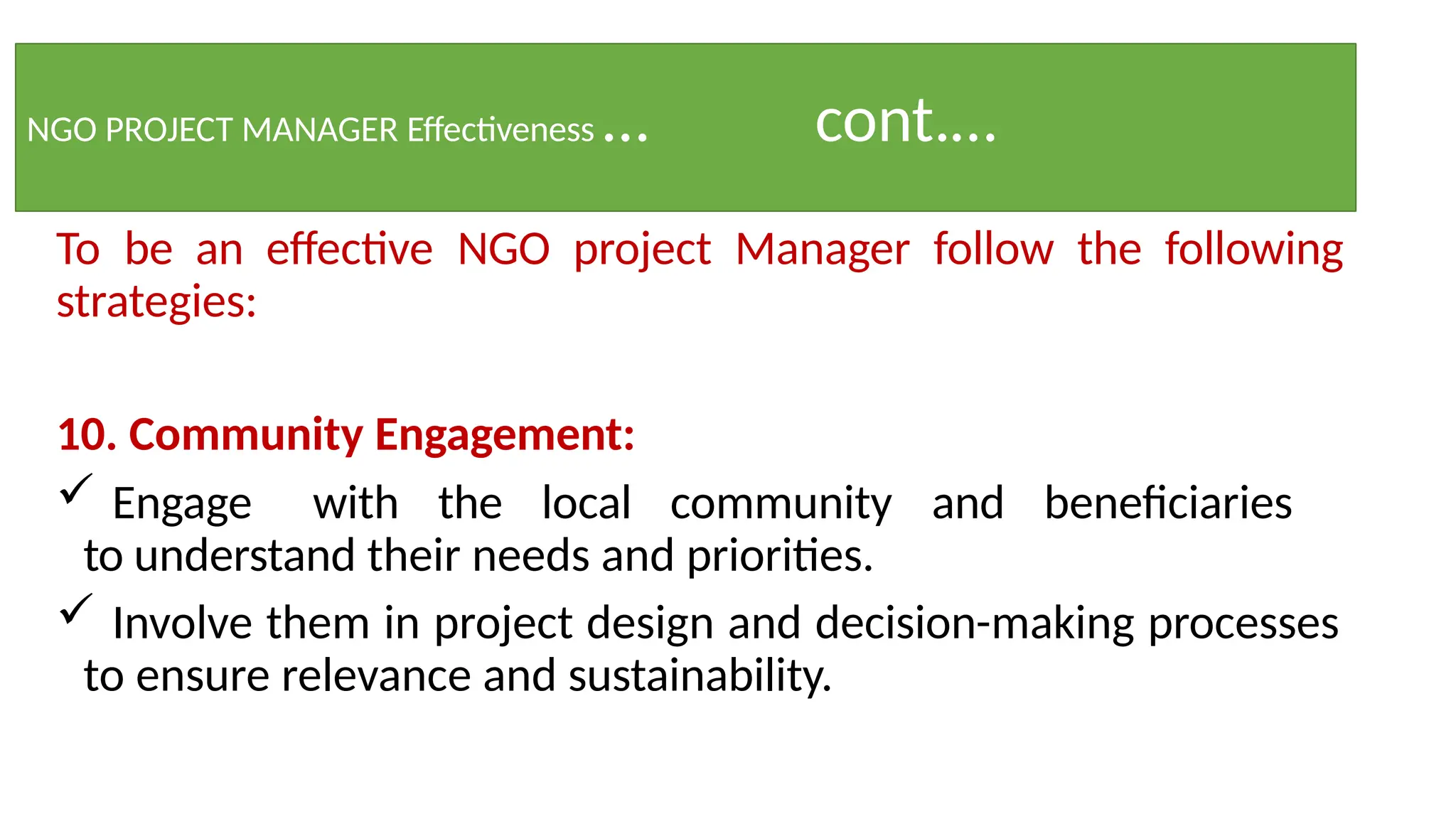 NGO PROJECT MANAGER Effectiveness ... cont....

To be an effective NGO project Manager follow the following strategies:

10. Community Engagement:

✓ Engage with the local community and beneficiaries to understand their needs and priorities.

✓ Involve them in project design and decision-making processes to ensure relevance and sustainability.